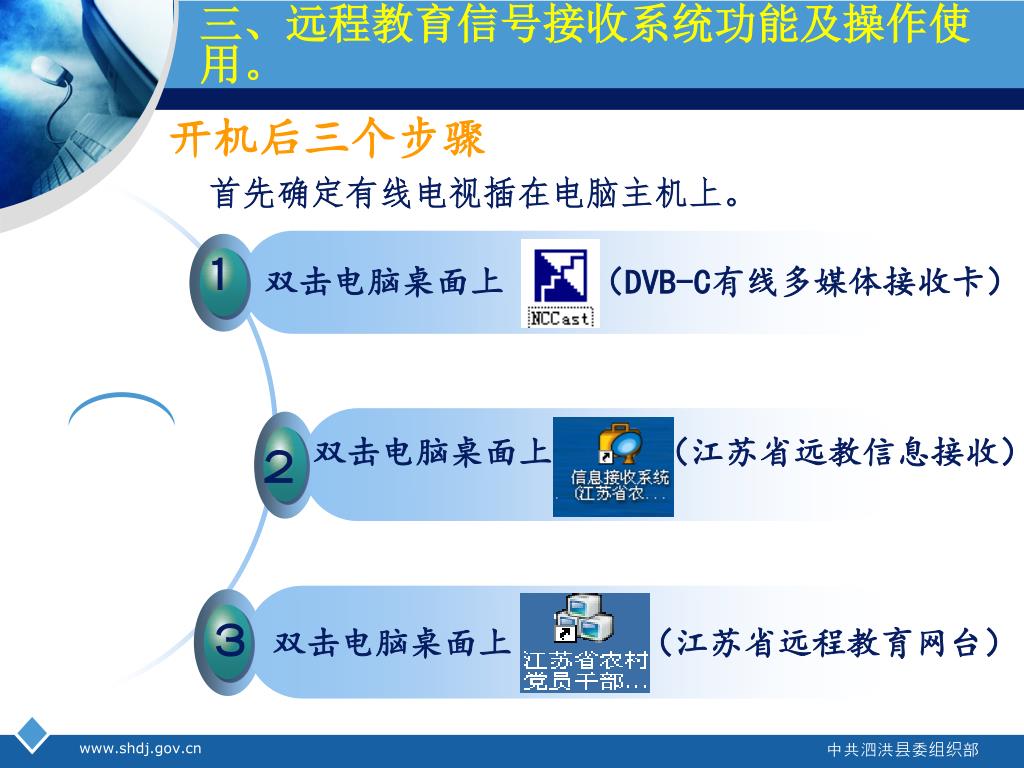 三、远程教育信号接收系统功能及操作使用。

开机后三个步骤

首先确定有线电视插在电脑主机上。

1 双击电脑桌面上 NCCast （DVB-C有线多媒体接收卡）

2 双击电脑桌面上 信息接收系统（江苏省农... （江苏省远教信息接收）

3 双击电脑桌面上 江苏省农村党员干部... （江苏省远程教育网台）

www.shdj.gov.cn

中共泗洪县委组织部